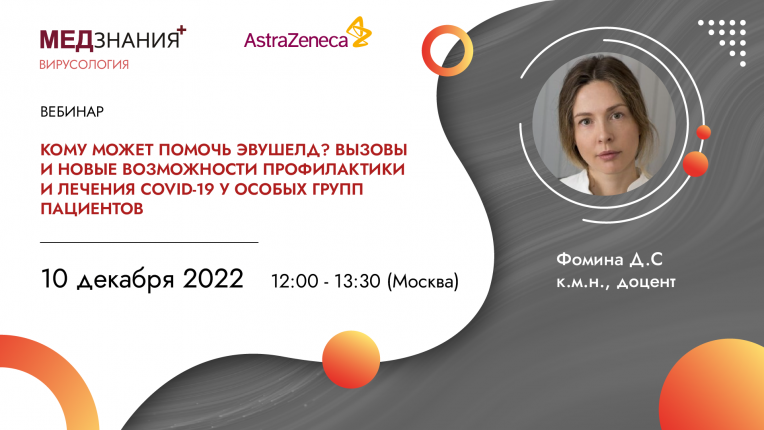 МЕДЗНАНИЯ+
ВИРУСОЛОГИЯ

AstraZeneca

ВЕБИНАР

КОМУ МОЖЕТ ПОМОЧЬ ЭВУШЕЛД? ВЫЗОВЫ И НОВЫЕ ВОЗМОЖНОСТИ ПРОФИЛАКТИКИ И ЛЕЧЕНИЯ COVID-19 У ОСОБЫХ ГРУПП ПАЦИЕНТОВ

10 декабря 2022 12:00 - 13:30 (Москва)

Фомина Д.С
к.м.н., доцент